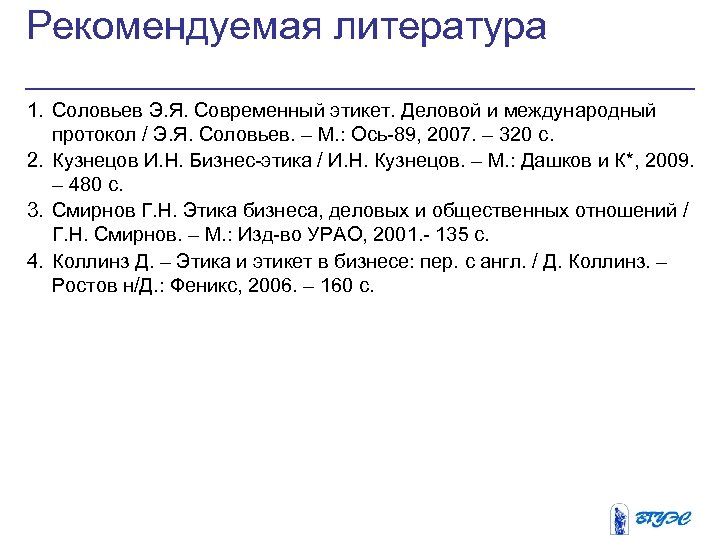 Рекомендуемая литература

1. Соловьев Э.Я. Современный этикет. Деловой и международный протокол / Э.Я. Соловьев. – М.: Ось-89, 2007. – 320 с.
2. Кузнецов И.Н. Бизнес-этика / И.Н. Кузнецов. – М.: Дашков и К*, 2009. – 480 с.
3. Смирнов Г.Н. Этика бизнеса, деловых и общественных отношений / Г.Н. Смирнов. – М.: Изд-во УРАО, 2001.- 135 с.
4. Коллинз Д. – Этика и этикет в бизнесе: пер. с англ. / Д. Коллинз. – Ростов н/Д.: Феникс, 2006. – 160 с.

ВГУЭС